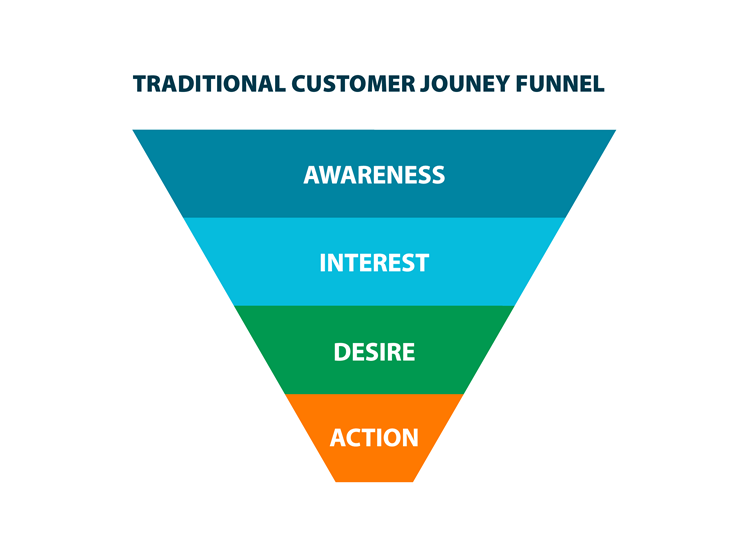 TRADITIONAL CUSTOMER JOUNEY FUNNEL

AWARENESS

INTEREST

DESIRE

ACTION